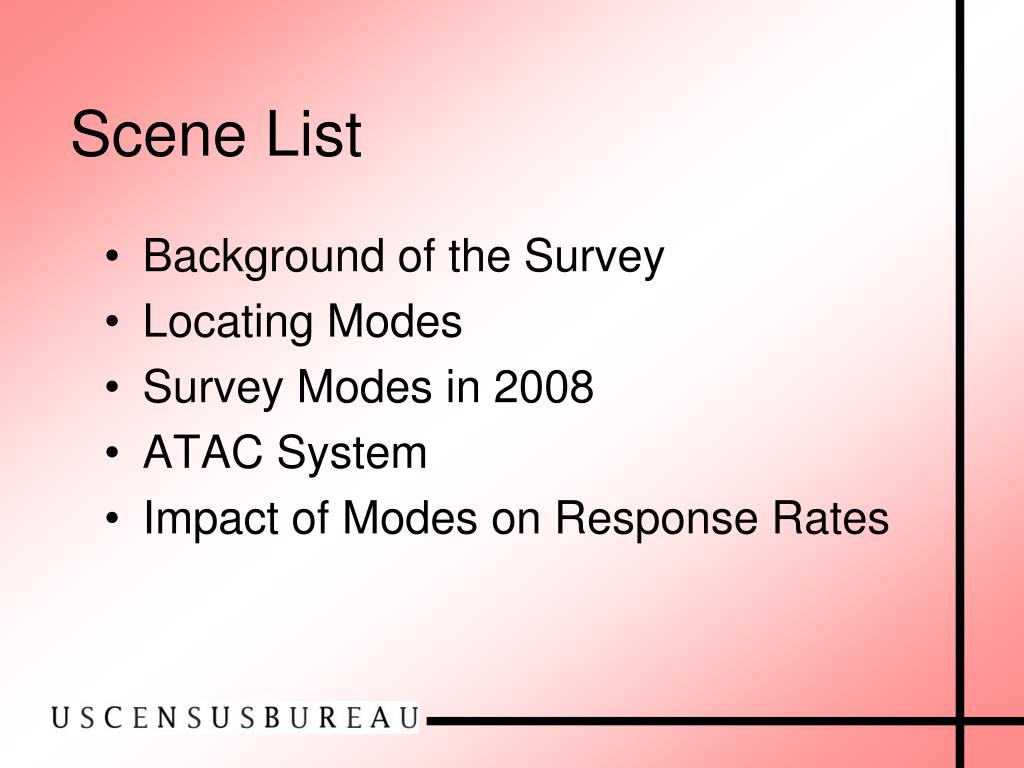 Scene List

• Background of the Survey
• Locating Modes
• Survey Modes in 2008
• ATAC System
• Impact of Modes on Response Rates

USCENSUSBUREAU